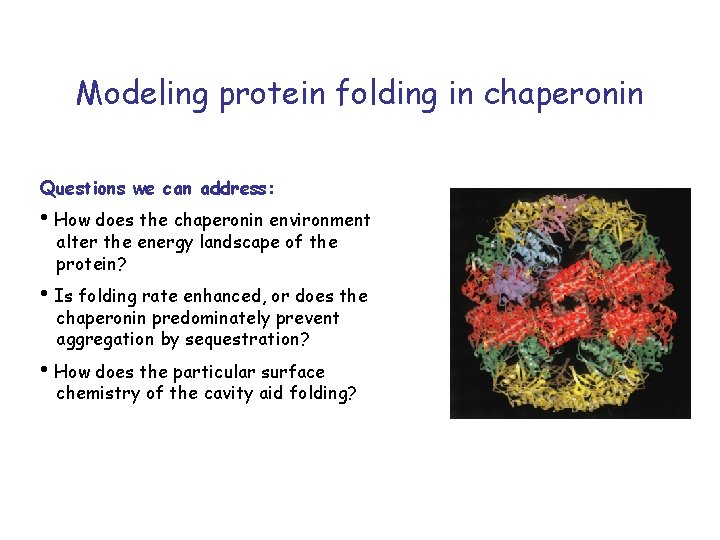 Modeling protein folding in chaperonin

Questions we can address:

• How does the chaperonin environment alter the energy landscape of the protein?

• Is folding rate enhanced, or does the chaperonin predominately prevent aggregation by sequestration?

• How does the particular surface chemistry of the cavity aid folding?